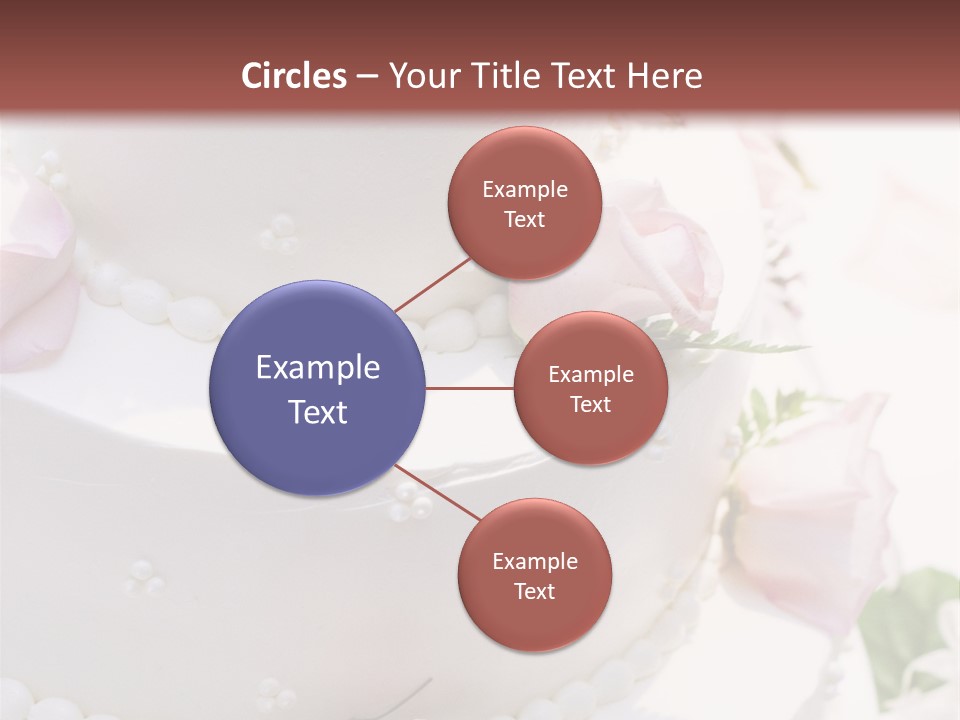 Circles – Your Title Text Here

Example Text

Example Text

Example Text

Example Text